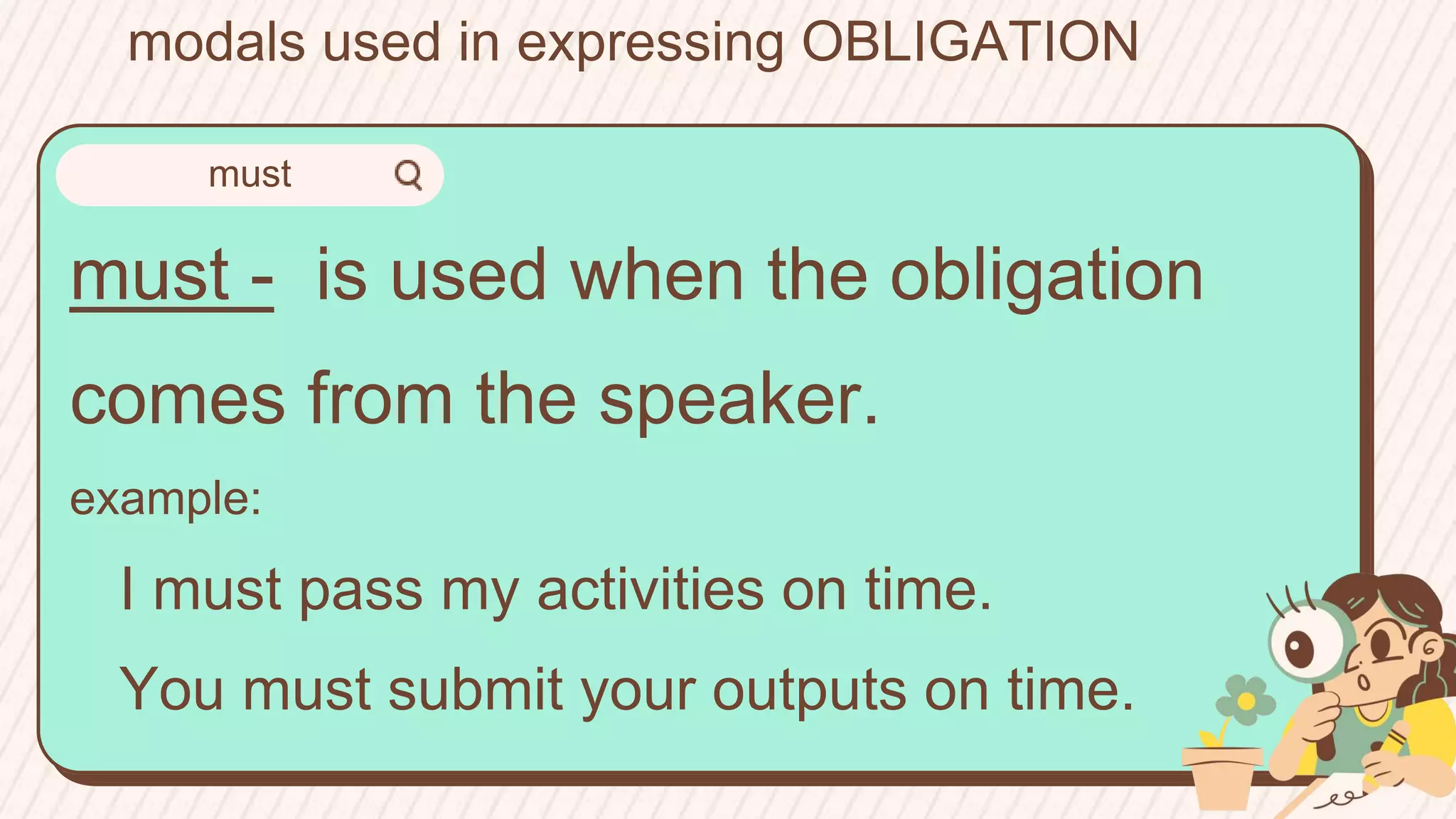 modals used in expressing OBLIGATION

must

must - is used when the obligation comes from the speaker.

example:

I must pass my activities on time.

You must submit your outputs on time.